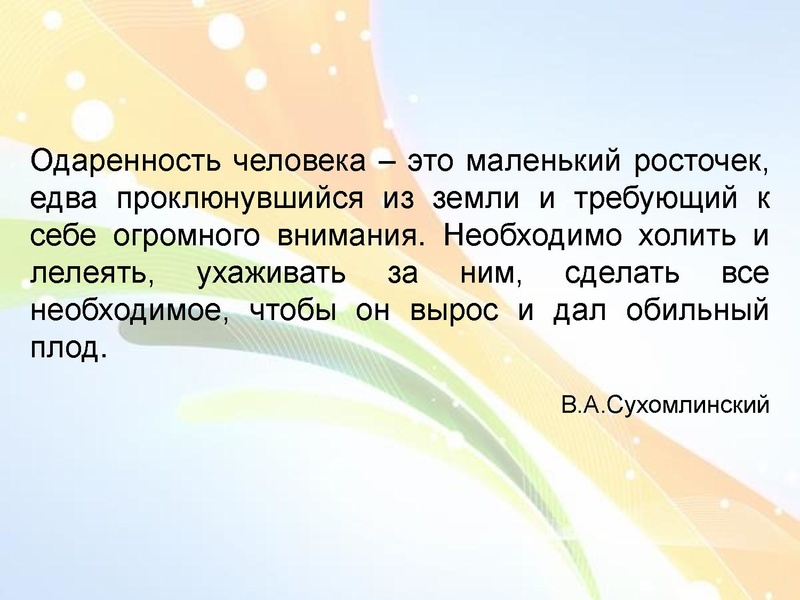 Одаренность человека – это маленький росточек, едва проклюнувшийся из земли и требующий к себе огромного внимания. Необходимо холить и лелеять, ухаживать за ним, сделать все необходимое, чтобы он вырос и дал обильный плод.

В.А.Сухомлинский